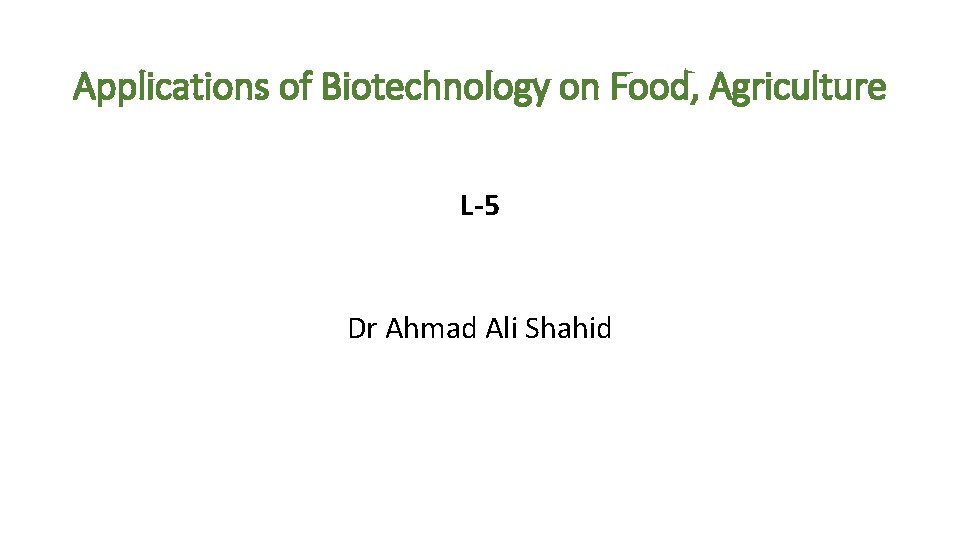 Applications of Biotechnology on Food, Agriculture

L-5

Dr Ahmad Ali Shahid